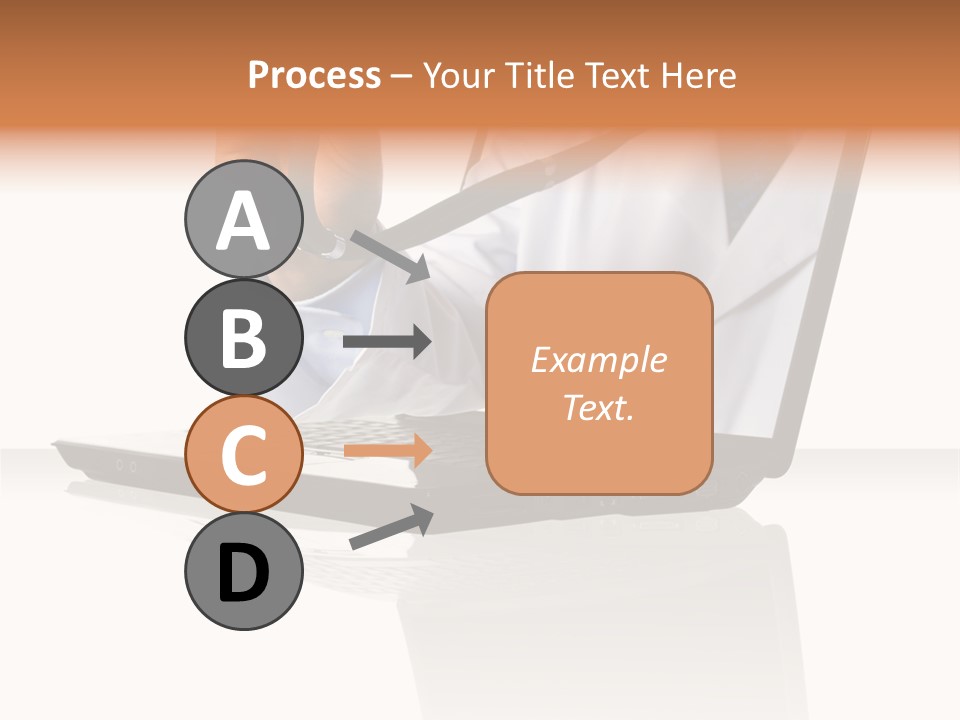 Process – Your Title Text Here

A

B

C

D

Example Text.